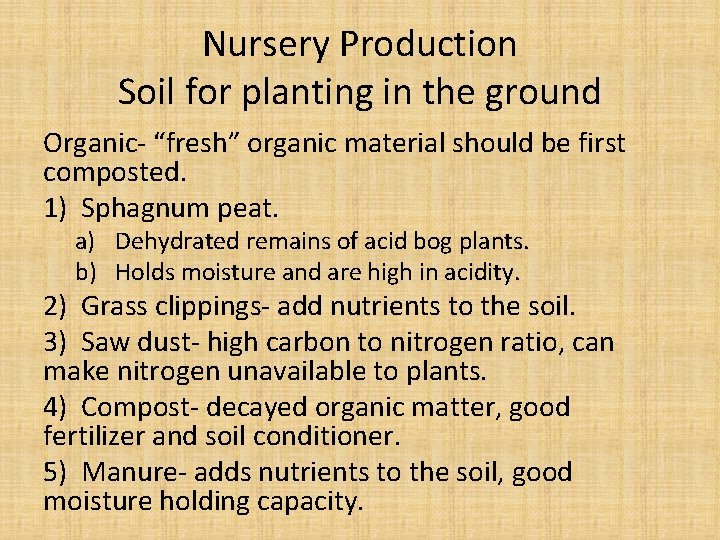 Nursery Production
Soil for planting in the ground

Organic- “fresh” organic material should be first composted.

1) Sphagnum peat.

a) Dehydrated remains of acid bog plants.

b) Holds moisture and are high in acidity.

2) Grass clippings- add nutrients to the soil.

3) Saw dust- high carbon to nitrogen ratio, can make nitrogen unavailable to plants.

4) Compost- decayed organic matter, good fertilizer and soil conditioner.

5) Manure- adds nutrients to the soil, good moisture holding capacity.